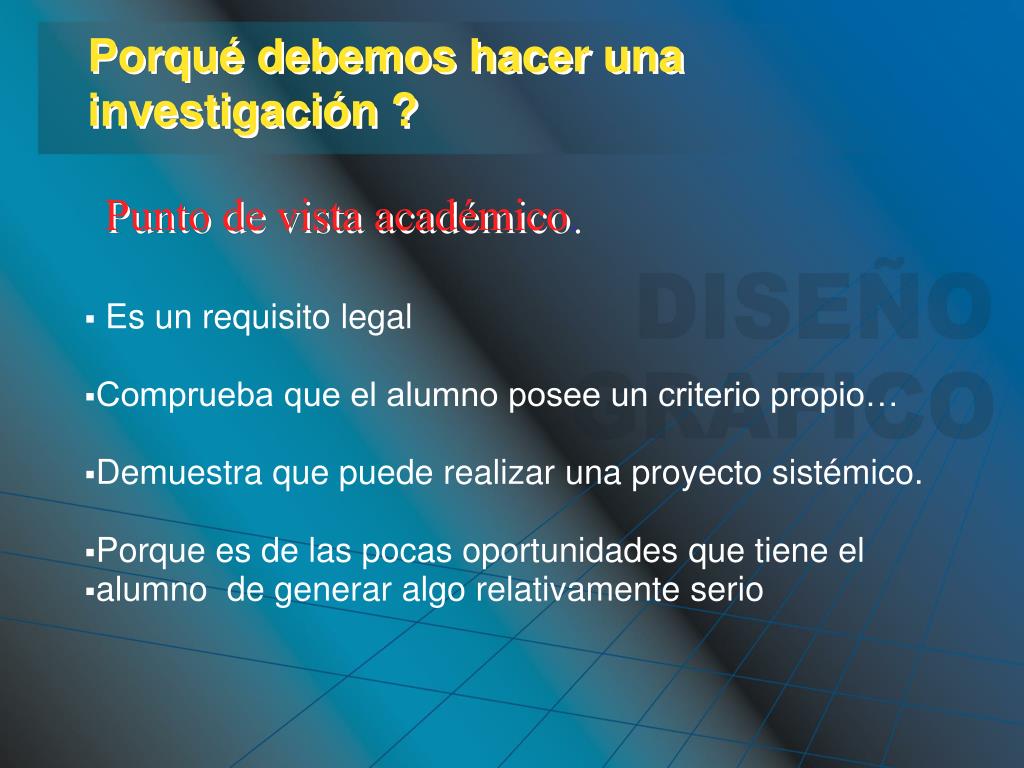 Porqué debemos hacer una investigación ?

Punto de vista académico.

DISEÑO GRAFICO

▪ Es un requisito legal

▪Comprueba que el alumno posee un criterio propio…

▪Demuestra que puede realizar una proyecto sistémico.

▪Porque es de las pocas oportunidades que tiene el
▪alumno de generar algo relativamente serio